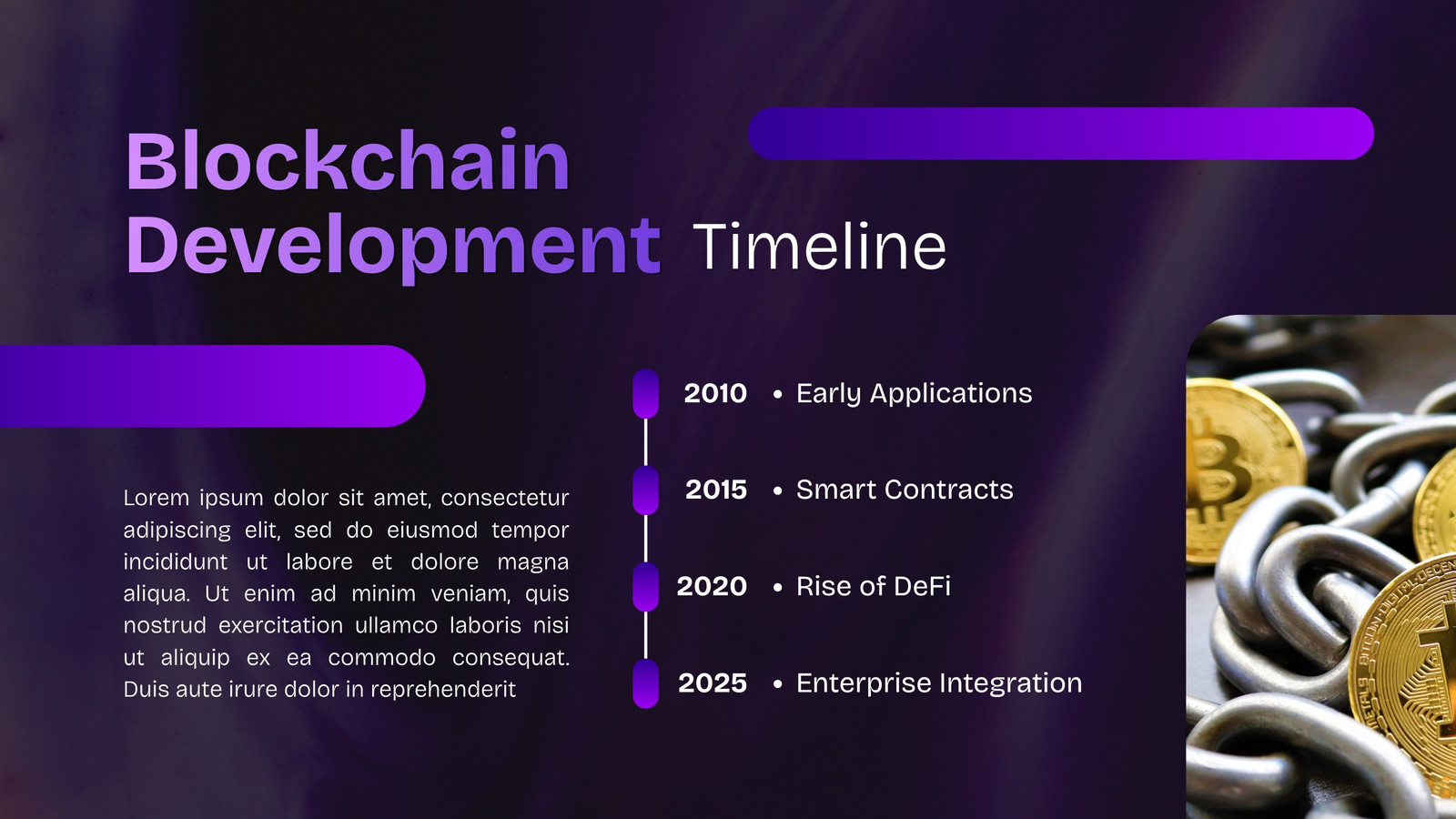 Blockchain Development Timeline

Lorem ipsum dolor sit amet, consectetur adipiscing elit, sed do eiusmod tempor incididunt ut labore et dolore magna aliqua. Ut enim ad minim veniam, quis nostrud exercitation ullamco laboris nisi ut aliquip ex ea commodo consequat. Duis aute irure dolor in reprehenderit

2010 • Early Applications

2015 • Smart Contracts

2020 • Rise of DeFi

2025 • Enterprise Integration